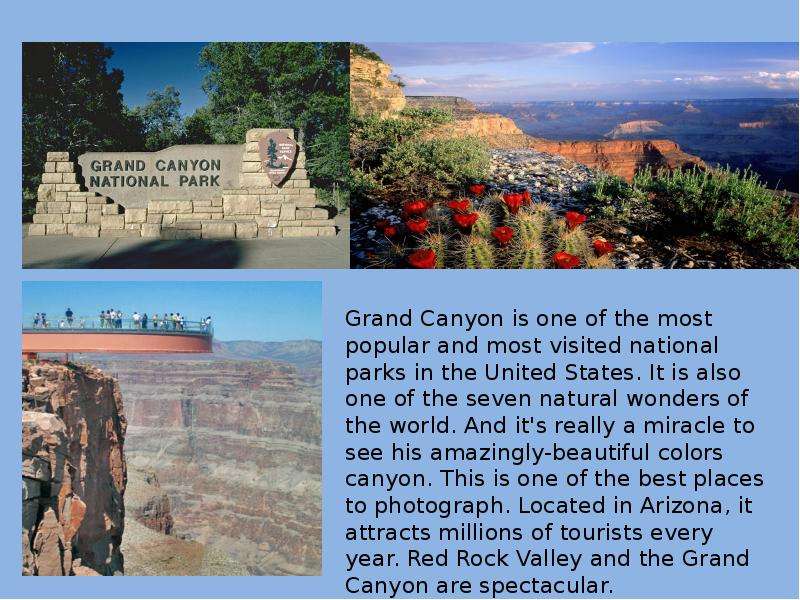 GRAND CANYON
NATIONAL PARK

Grand Canyon is one of the most popular and most visited national parks in the United States. It is also one of the seven natural wonders of the world. And it's really a miracle to see his amazingly-beautiful colors canyon. This is one of the best places to photograph. Located in Arizona, it attracts millions of tourists every year. Red Rock Valley and the Grand Canyon are spectacular.